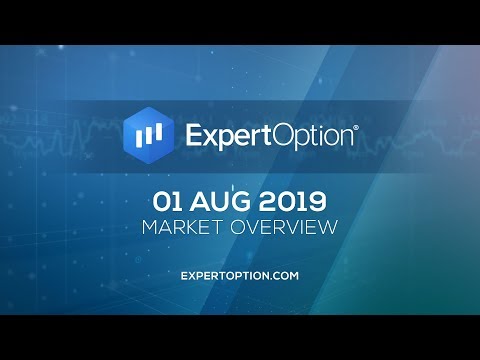 ExpertOption®

01 AUG 2019
MARKET OVERVIEW

EXPERTOPTION.COM